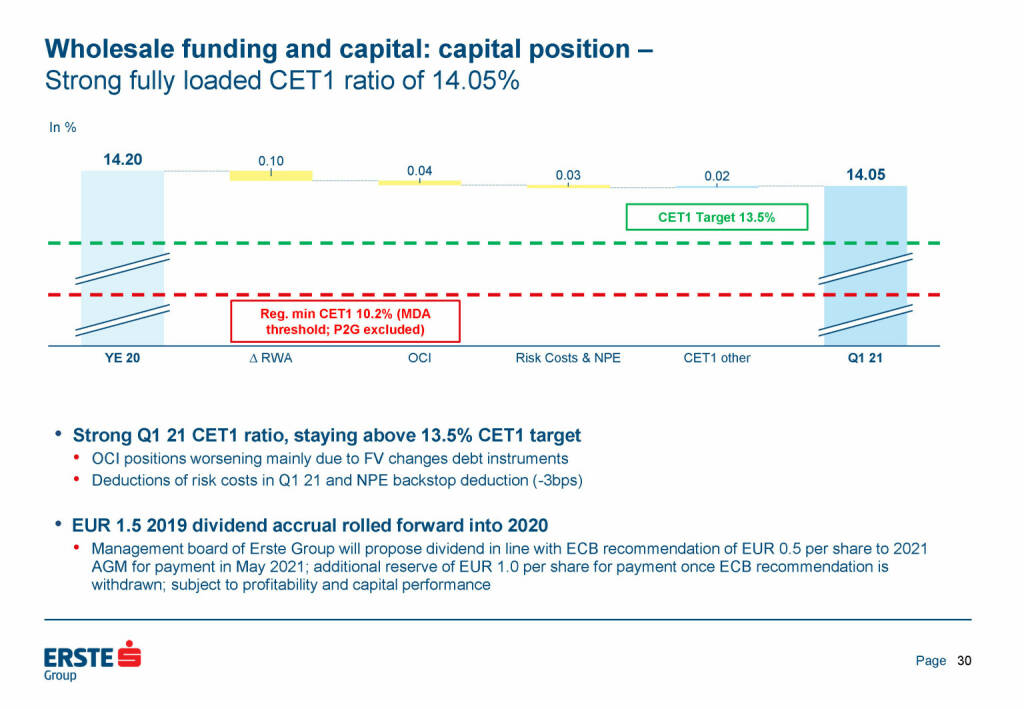 Wholesale funding and capital: capital position –
Strong fully loaded CET1 ratio of 14.05%

In %

14.20

0.10

0.04

0.03

0.02

14.05

CET1 Target 13.5%

Reg. min CET1 10.2% (MDA threshold; P2G excluded)

YE 20

Δ RWA

OCI

Risk Costs & NPE

CET1 other

Q1 21

• Strong Q1 21 CET1 ratio, staying above 13.5% CET1 target
• OCI positions worsening mainly due to FV changes debt instruments
• Deductions of risk costs in Q1 21 and NPE backstop deduction (-3bps)

• EUR 1.5 2019 dividend accrual rolled forward into 2020
• Management board of Erste Group will propose dividend in line with ECB recommendation of EUR 0.5 per share to 2021 AGM for payment in May 2021; additional reserve of EUR 1.0 per share for payment once ECB recommendation is withdrawn; subject to profitability and capital performance

ERSTE
Group

Page 30